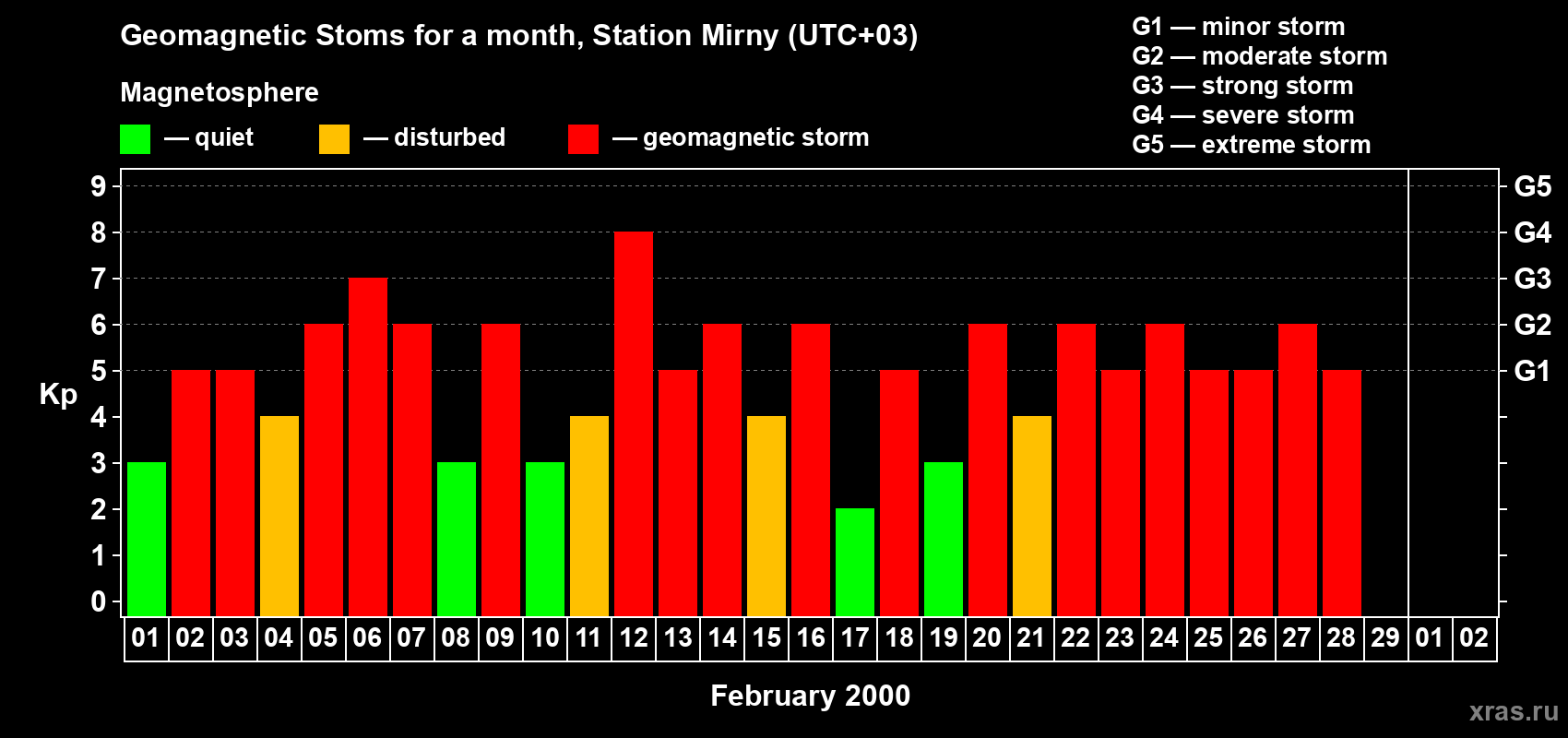 Geomagnetic Stoms for a month, Station Mirny (UTC+03)

Magnetosphere

— quiet — disturbed — geomagnetic storm

G1 — minor storm
G2 — moderate storm
G3 — strong storm
G4 — severe storm
G5 — extreme storm

Kp

9
8
7
6
5
4
3
2
1
0

G5
G4
G3
G2
G1

01 02 03 04 05 06 07 08 09 10 11 12 13 14 15 16 17 18 19 20 21 22 23 24 25 26 27 28 29 01 02

February 2000

xras.ru